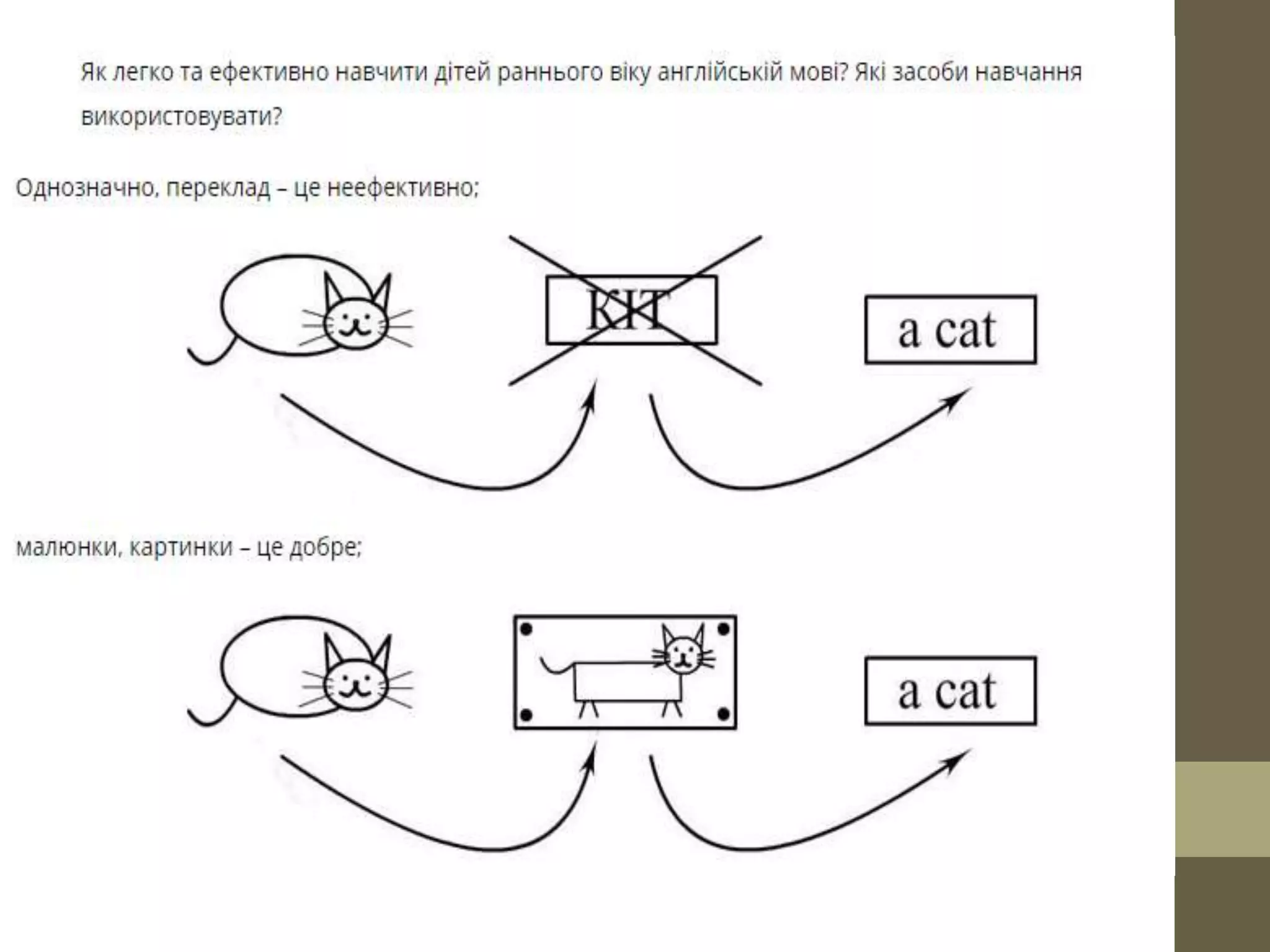 Як легко та ефективно навчити дітей раннього віку англійській мові? Які засоби навчання використовувати?

Однозначно, переклад – це неефективно;

КІТ

a cat

малюнки, картинки – це добре;

a cat